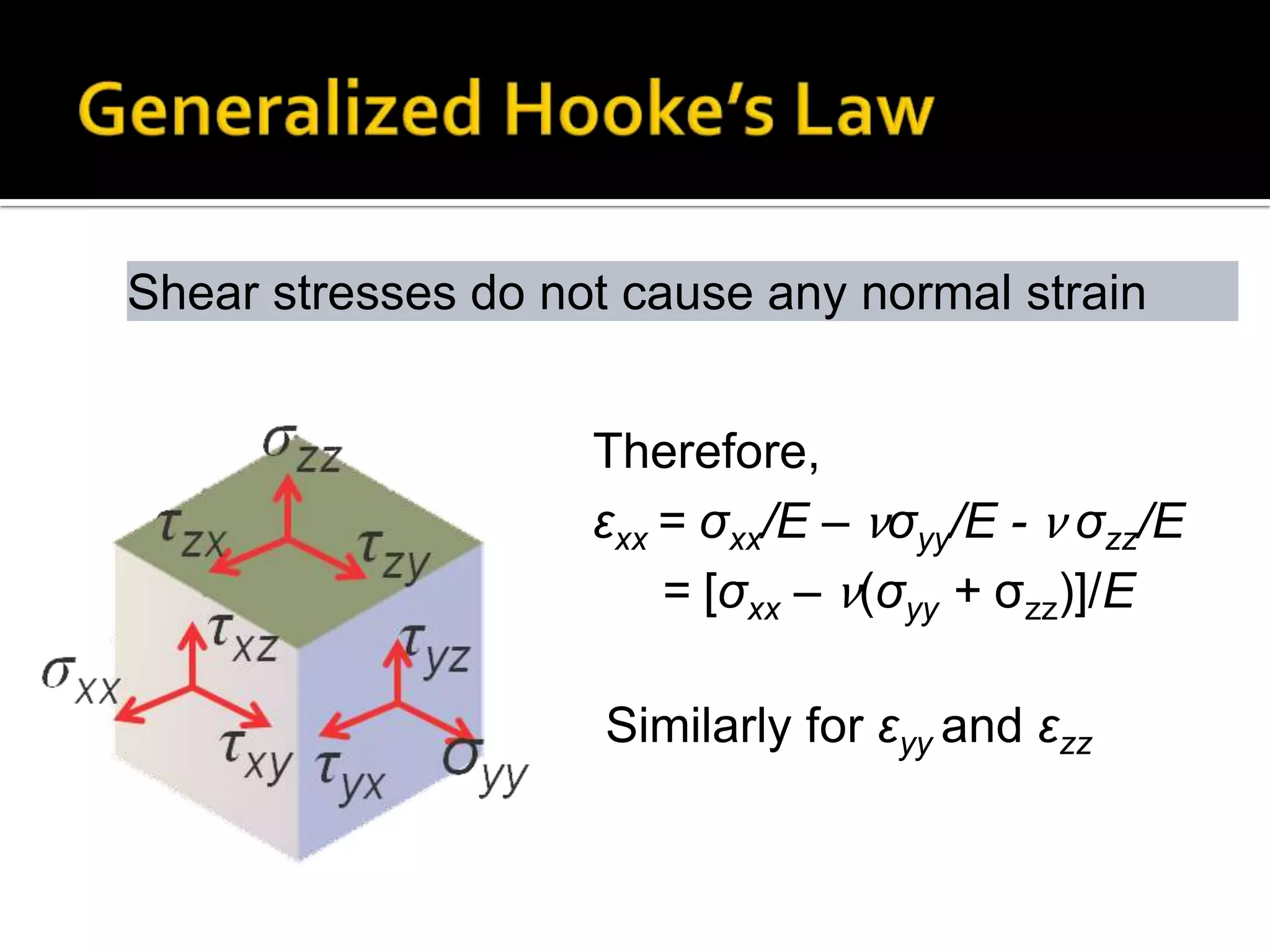 Generalized Hooke's Law

Shear stresses do not cause any normal strain

$\sigma_{zz}$
$\tau_{zx}$
$\tau_{zy}$
$\tau_{xz}$
$\tau_{yz}$
$\sigma_{xx}$
$\tau_{xy}$
$\tau_{yx}$
$\sigma_{yy}$

Therefore,

$\varepsilon_{xx} = \sigma_{xx}/E - \nu\sigma_{yy}/E - \nu\sigma_{zz}/E$
$= [\sigma_{xx} - \nu(\sigma_{yy} + \sigma_{zz})]/E$

Similarly for $\varepsilon_{yy}$ and $\varepsilon_{zz}$